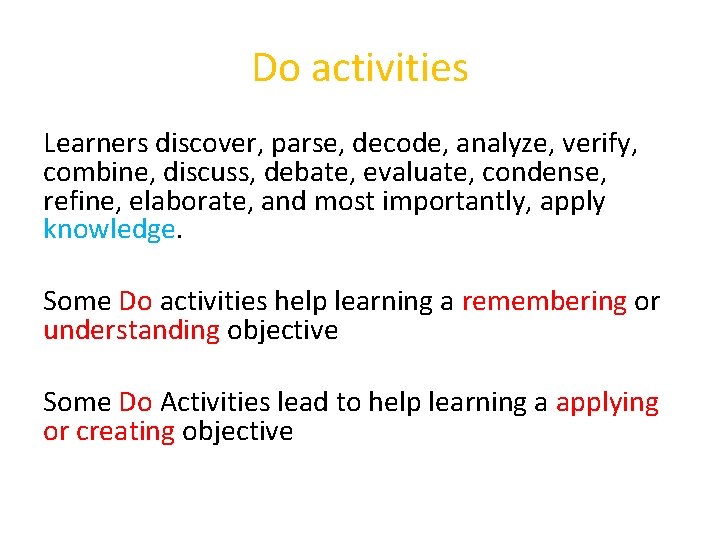 Do activities

Learners discover, parse, decode, analyze, verify, combine, discuss, debate, evaluate, condense, refine, elaborate, and most importantly, apply knowledge.

Some Do activities help learning a remembering or understanding objective

Some Do Activities lead to help learning a applying or creating objective